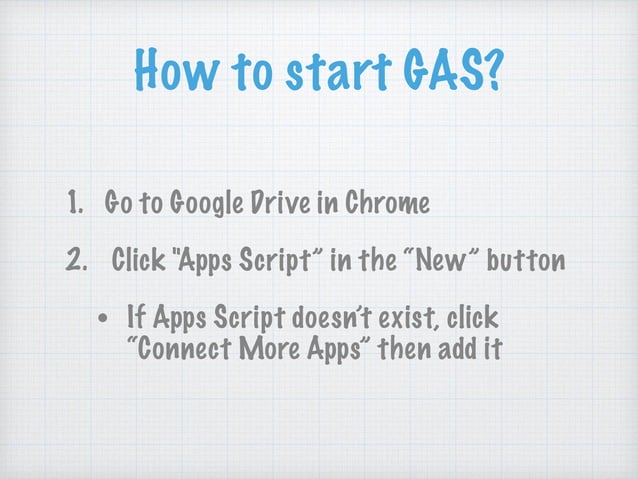 How to start GAS?

1. Go to Google Drive in Chrome

2. Click "Apps Script" in the "New" button

• If Apps Script doesn't exist, click "Connect More Apps" then add it